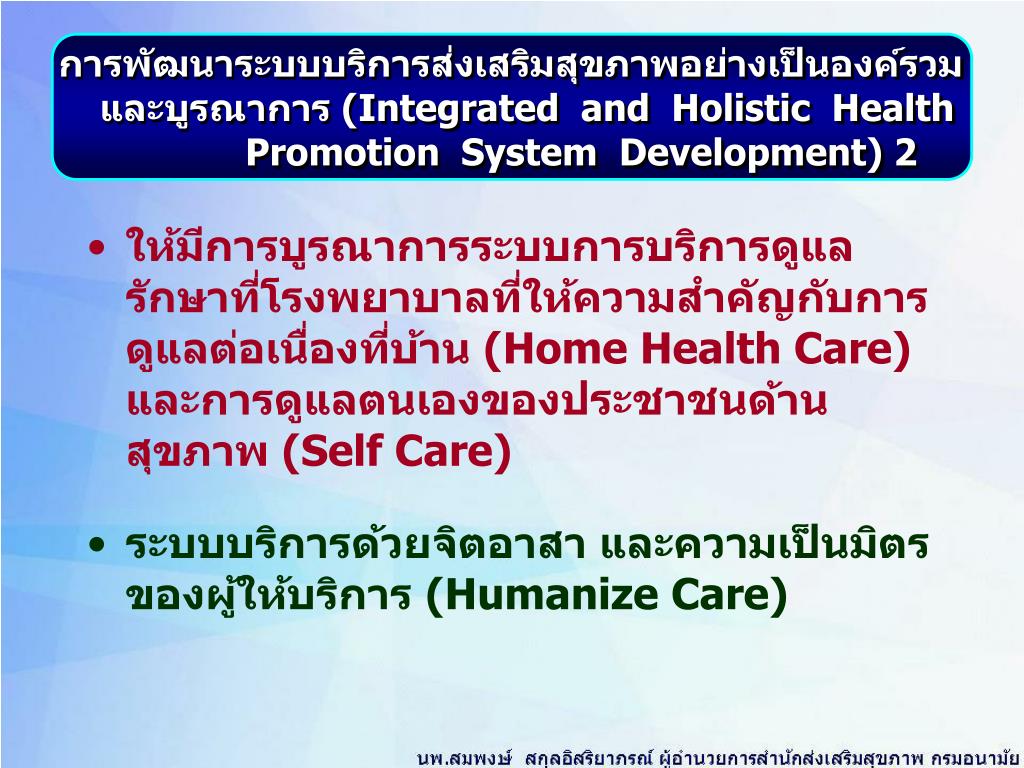 การพัฒนาระบบบริการส่งเสริมสุขภาพอย่างเป็นองค์รวมและบูรณาการ (Integrated and Holistic Health Promotion System Development) 2

• ให้มีการบูรณาการระบบการบริการดูแลรักษาที่โรงพยาบาลที่ให้ความสำคัญกับการดูแลต่อเนื่องที่บ้าน (Home Health Care) และการดูแลตนเองของประชาชนด้านสุขภาพ (Self Care)

• ระบบบริการด้วยจิตอาสา และความเป็นมิตรของผู้ให้บริการ (Humanize Care)

นพ.สมพงษ์ สกุลอิสริยาภรณ์ ผู้อำนวยการสำนักส่งเสริมสุขภาพ กรมอนามัย